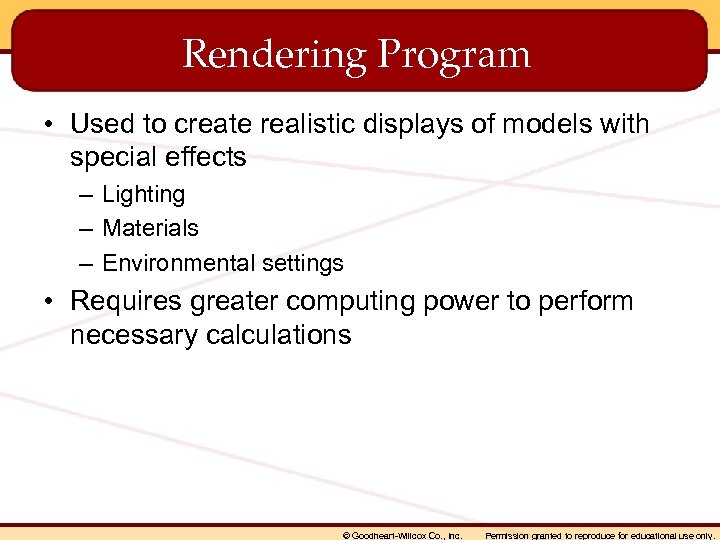 Rendering Program

• Used to create realistic displays of models with special effects
– Lighting
– Materials
– Environmental settings
• Requires greater computing power to perform necessary calculations

© Goodheart-Willcox Co., Inc. Permission granted to reproduce for educational use only.